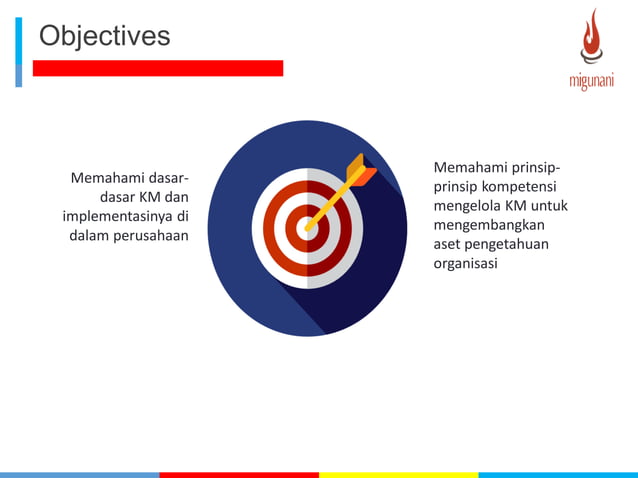 Objectives

migunani

Memahami dasar-dasar KM dan implementasinya di dalam perusahaan

Memahami prinsip-prinsip kompetensi mengelola KM untuk mengembangkan aset pengetahuan organisasi